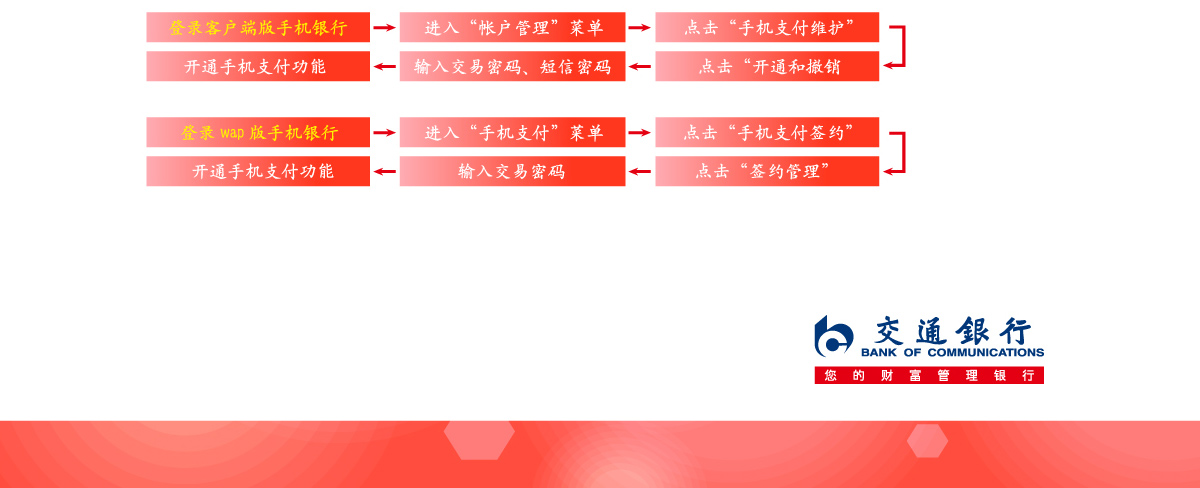 登录客户端版手机银行
进入“帐户管理”菜单
点击“手机支付维护”
点击“开通和撤销
输入交易密码、短信密码
开通手机支付功能

登录 wap 版手机银行
进入“手机支付”菜单
点击“手机支付签约”
点击“签约管理”
输入交易密码
开通手机支付功能

交通银行
BANK OF COMMUNICATIONS
您的财富管理银行